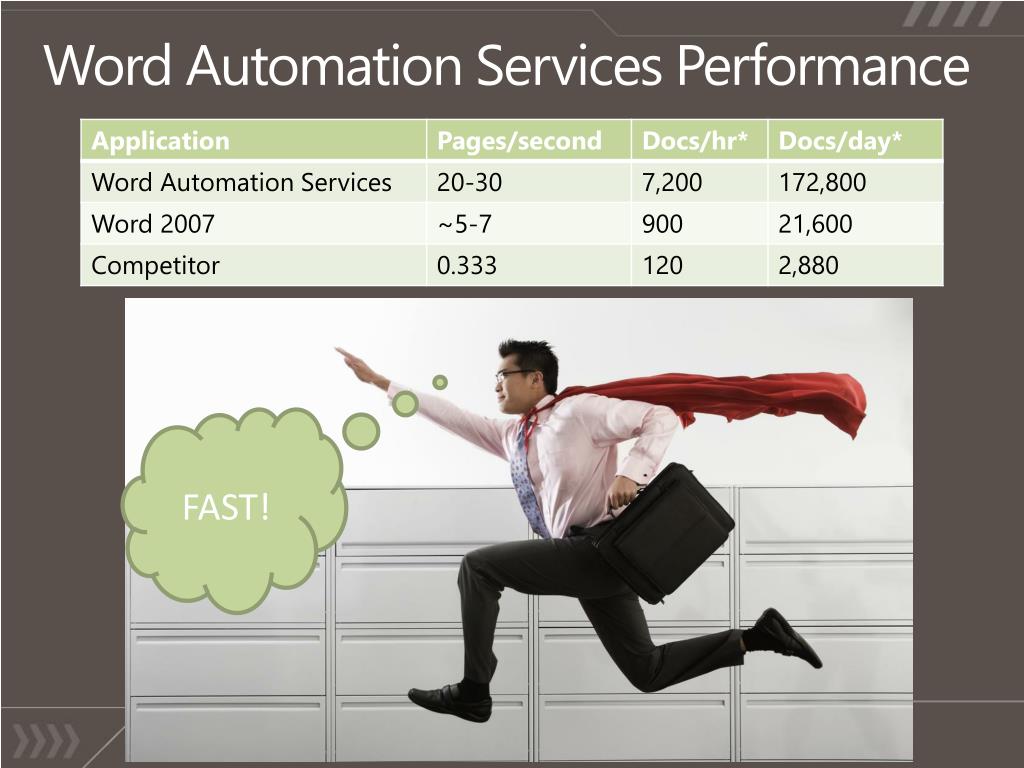 Word Automation Services Performance

| Application | Pages/second | Docs/hr* | Docs/day* |
|---|---|---|---|
| Word Automation Services | 20-30 | 7,200 | 172,800 |
| Word 2007 | ~5-7 | 900 | 21,600 |
| Competitor | 0.333 | 120 | 2,880 |

FAST!